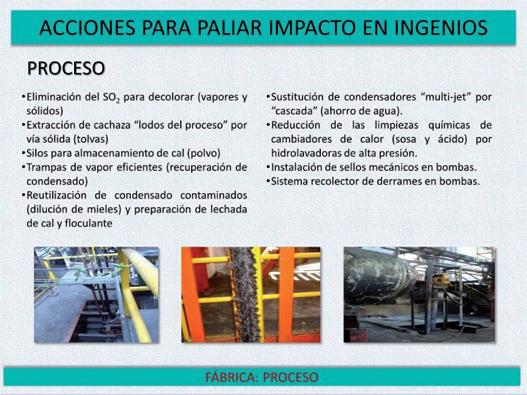 ACCIONES PARA PALIAR IMPACTO EN INGENIOS

PROCESO

•Eliminación del $SO_2$ para decolorar (vapores y sólidos)
•Extracción de cachaza "lodos del proceso" por vía sólida (tolvas)
•Silos para almacenamiento de cal (polvo)
•Trampas de vapor eficientes (recuperación de condensado)
•Reutilización de condensado contaminados (dilución de mieles) y preparación de lechada de cal y floculante

•Sustitución de condensadores "multi-jet" por "cascada" (ahorro de agua).
•Reducción de las limpiezas químicas de cambiadores de calor (sosa y ácido) por hidrolavadoras de alta presión.
•Instalación de sellos mecánicos en bombas.
•Sistema recolector de derrames en bombas.

FÁBRICA: PROCESO